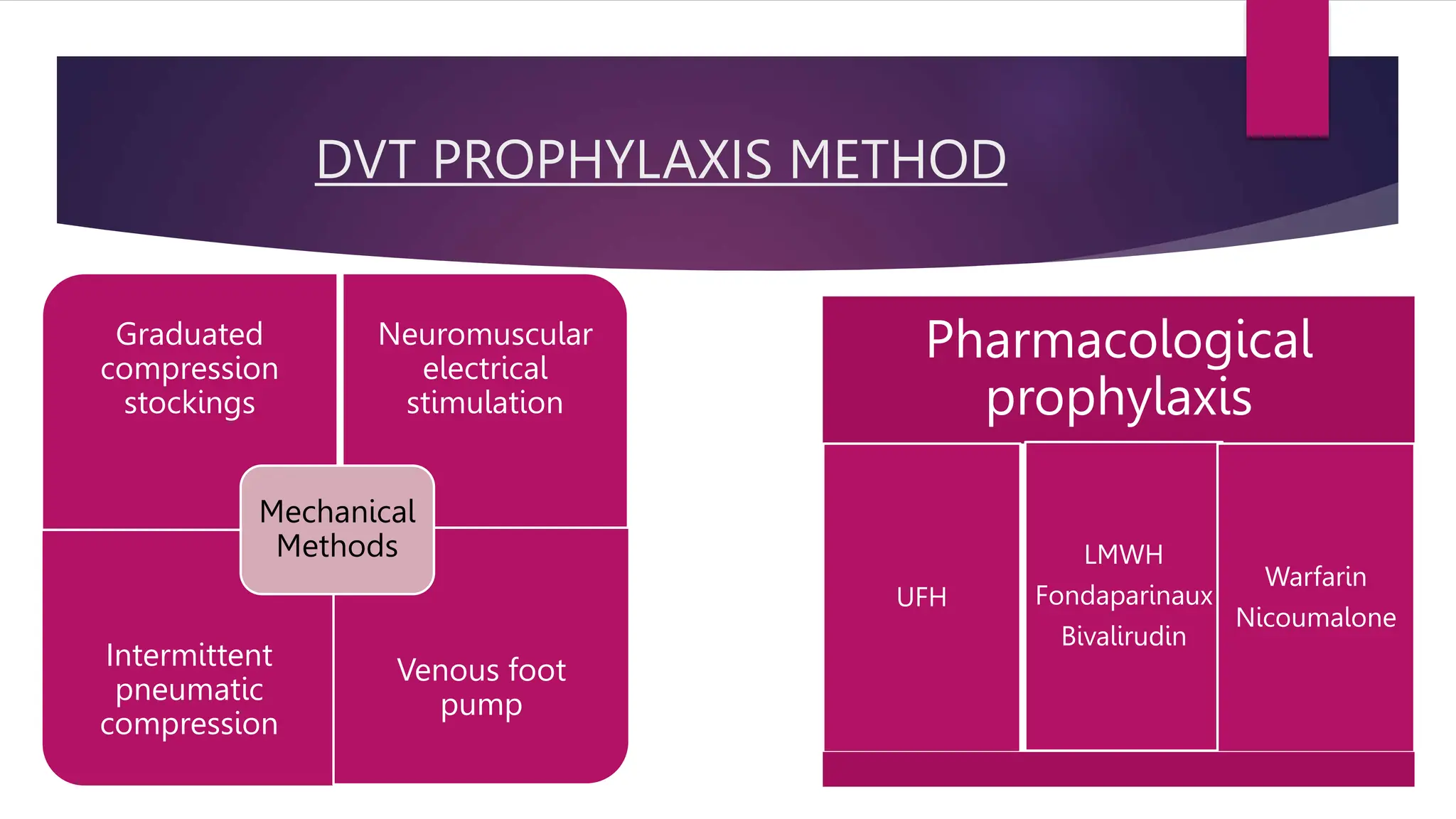 DVT PROPHYLAXIS METHOD

Graduated compression stockings

Neuromuscular electrical stimulation

Mechanical Methods

Intermittent pneumatic compression

Venous foot pump

Pharmacological prophylaxis

UFH

LMWH
Fondaparinaux
Bivalirudin

Warfarin
Nicoumalone